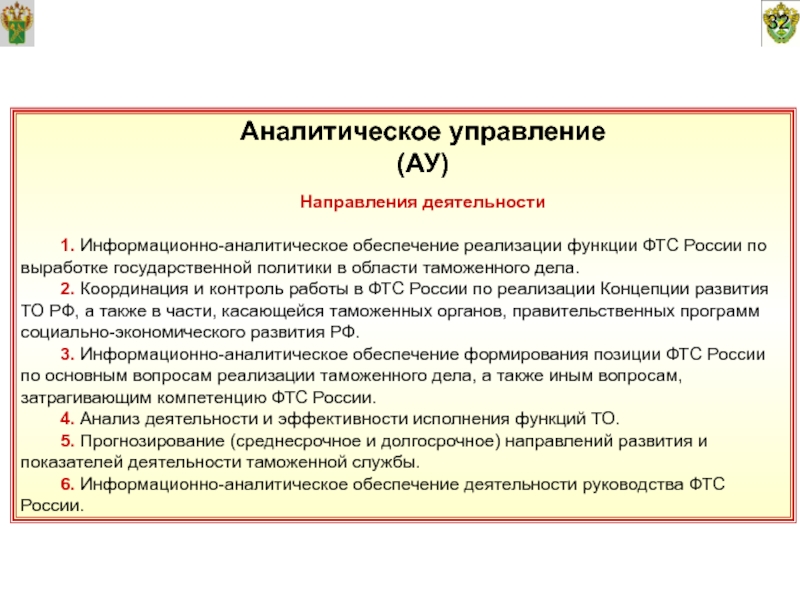 32

Аналитическое управление
(АУ)

Направления деятельности

1. Информационно-аналитическое обеспечение реализации функции ФТС России по выработке государственной политики в области таможенного дела.
2. Координация и контроль работы в ФТС России по реализации Концепции развития ТО РФ, а также в части, касающейся таможенных органов, правительственных программ социально-экономического развития РФ.
3. Информационно-аналитическое обеспечение формирования позиции ФТС России по основным вопросам реализации таможенного дела, а также иным вопросам, затрагивающим компетенцию ФТС России.
4. Анализ деятельности и эффективности исполнения функций ТО.
5. Прогнозирование (среднесрочное и долгосрочное) направлений развития и показателей деятельности таможенной службы.
6. Информационно-аналитическое обеспечение деятельности руководства ФТС России.